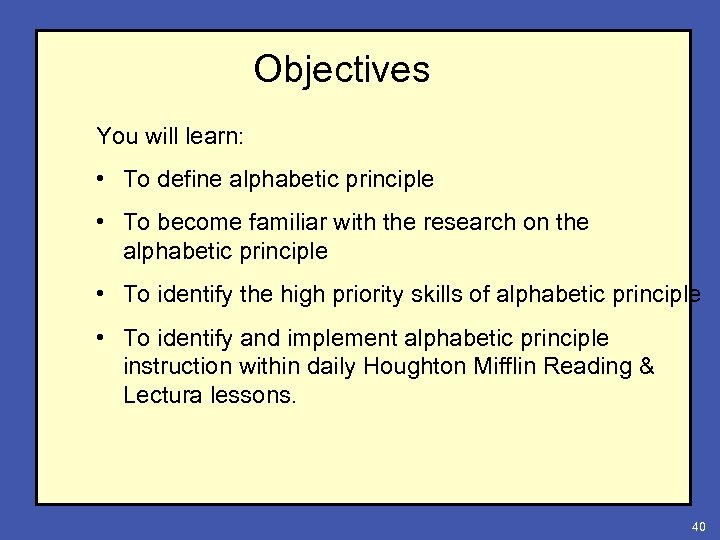 Objectives

You will learn:

• To define alphabetic principle

• To become familiar with the research on the alphabetic principle

• To identify the high priority skills of alphabetic principle

• To identify and implement alphabetic principle instruction within daily Houghton Mifflin Reading & Lectura lessons.

40